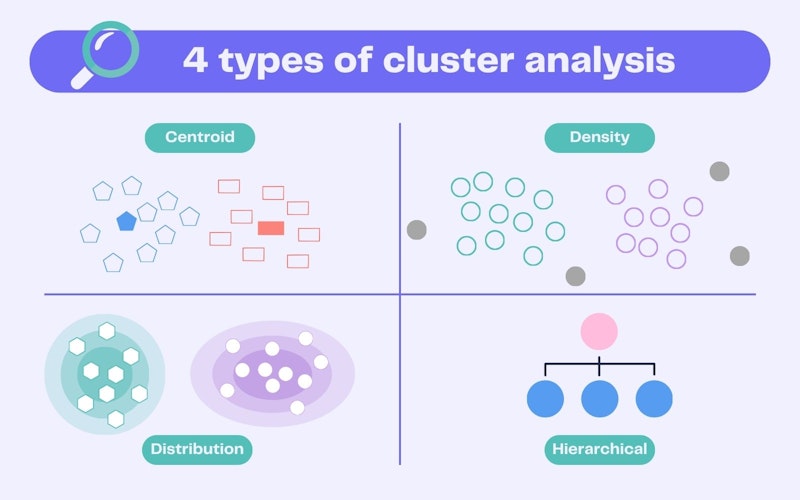 4 types of cluster analysis

Centroid

Density

Distribution

Hierarchical